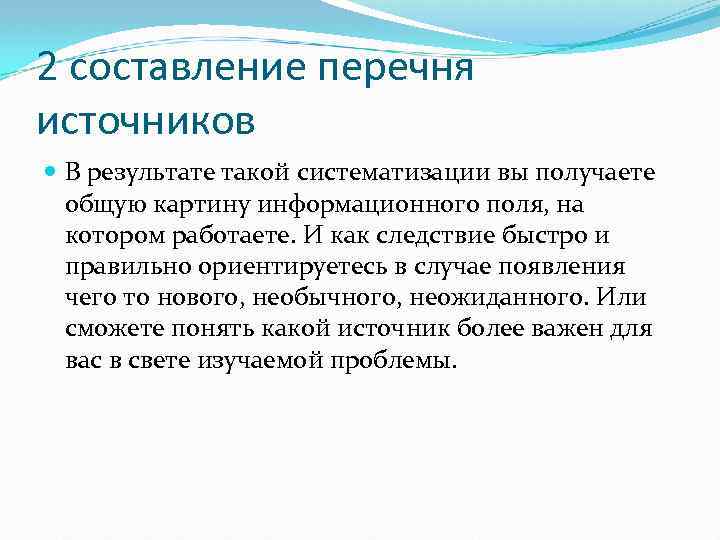 2 составление перечня источников

В результате такой систематизации вы получаете общую картину информационного поля, на котором работаете. И как следствие быстро и правильно ориентируетесь в случае появления чего то нового, необычного, неожиданного. Или сможете понять какой источник более важен для вас в свете изучаемой проблемы.